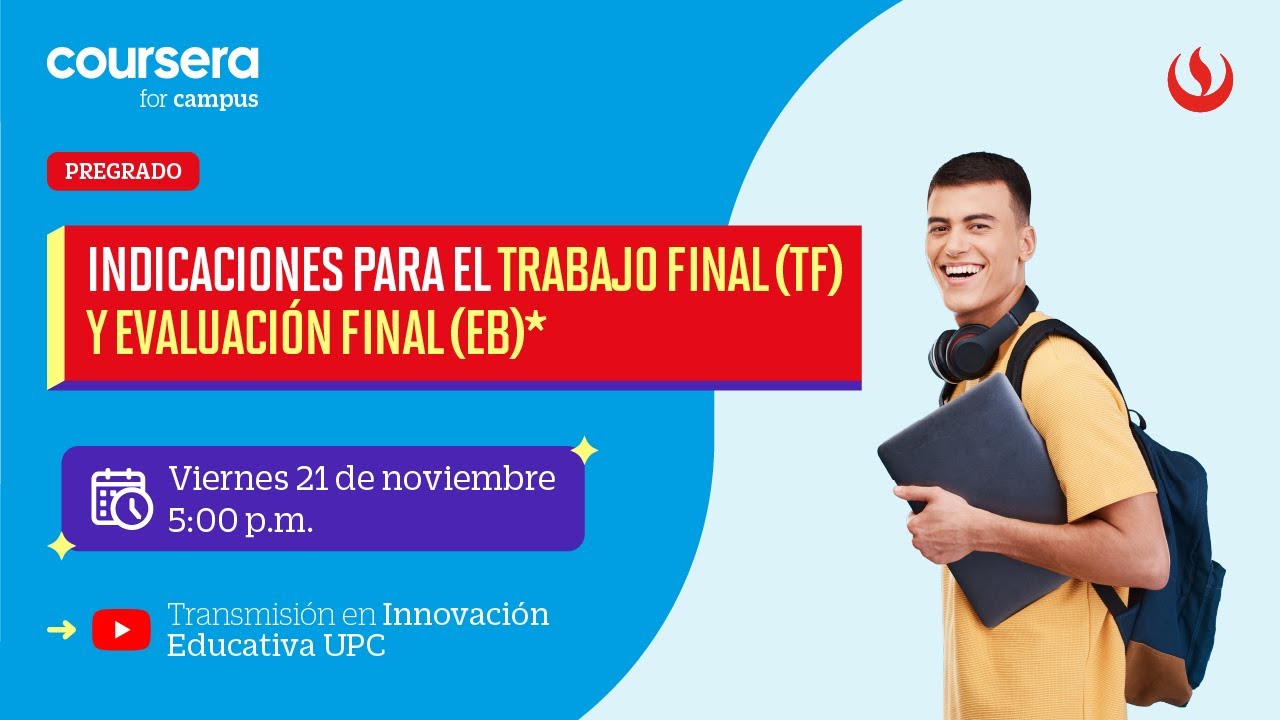 coursera
for campus

PREGRADO

INDICACIONES PARA EL TRABAJO FINAL (TF) Y EVALUACIÓN FINAL (EB)*

Viernes 21 de noviembre
5:00 p.m.

Transmisión en Innovación Educativa UPC